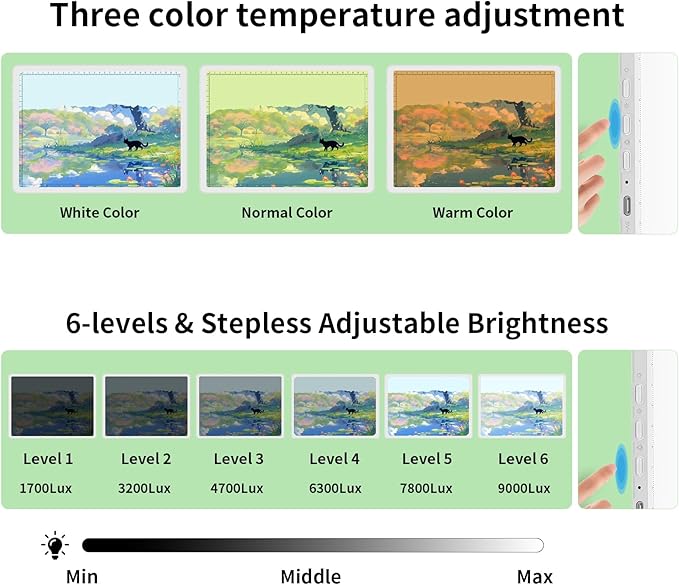 Three color temperature adjustment

White Color

Normal Color

Warm Color

6-levels & Stepless Adjustable Brightness

Level 1
1700Lux

Level 2
3200Lux

Level 3
4700Lux

Level 4
6300Lux

Level 5
7800Lux

Level 6
9000Lux

Min

Middle

Max